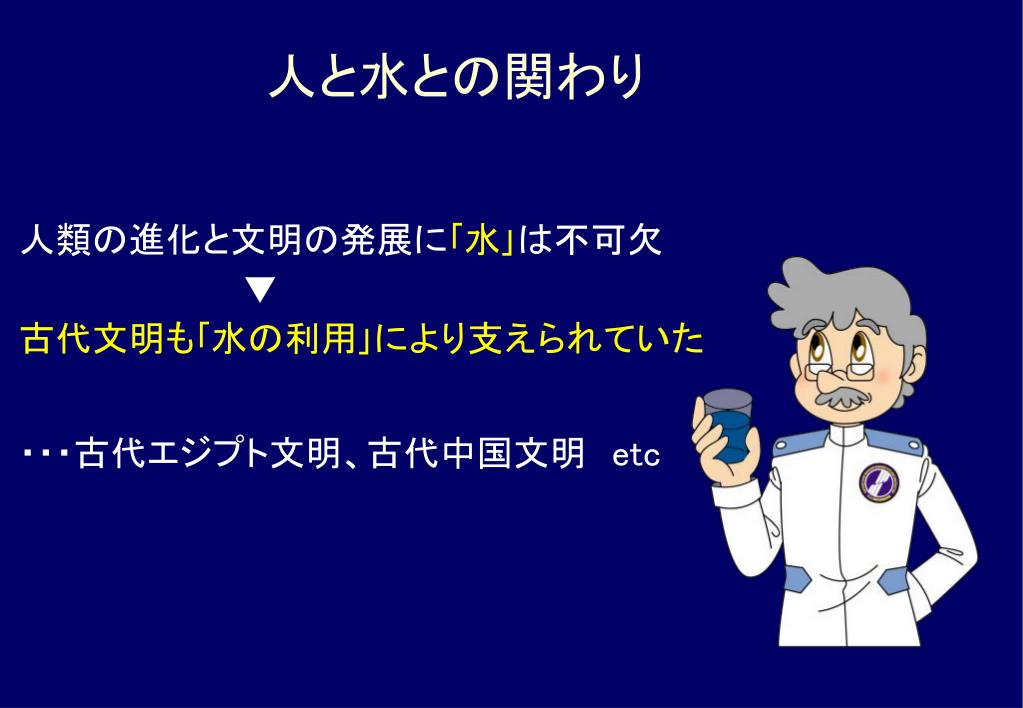 人と水との関わり

人類の進化と文明の発展に「水」は不可欠

▼

古代文明も「水の利用」により支えられていた

・・・古代エジプト文明、古代中国文明　etc